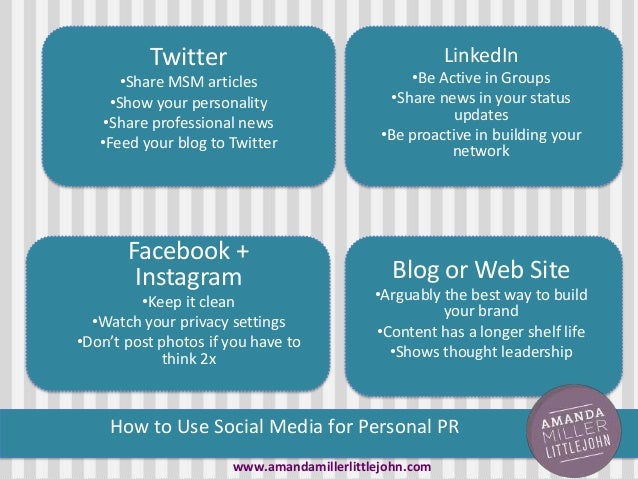 Twitter
•Share MSM articles
•Show your personality
•Share professional news
•Feed your blog to Twitter

LinkedIn
•Be Active in Groups
•Share news in your status updates
•Be proactive in building your network

Facebook + Instagram
•Keep it clean
•Watch your privacy settings
•Don't post photos if you have to think 2x

Blog or Web Site
•Arguably the best way to build your brand
•Content has a longer shelf life
•Shows thought leadership

How to Use Social Media for Personal PR

AMANDA MILLER LITTLEJOHN

www.amandamillerlittlejohn.com